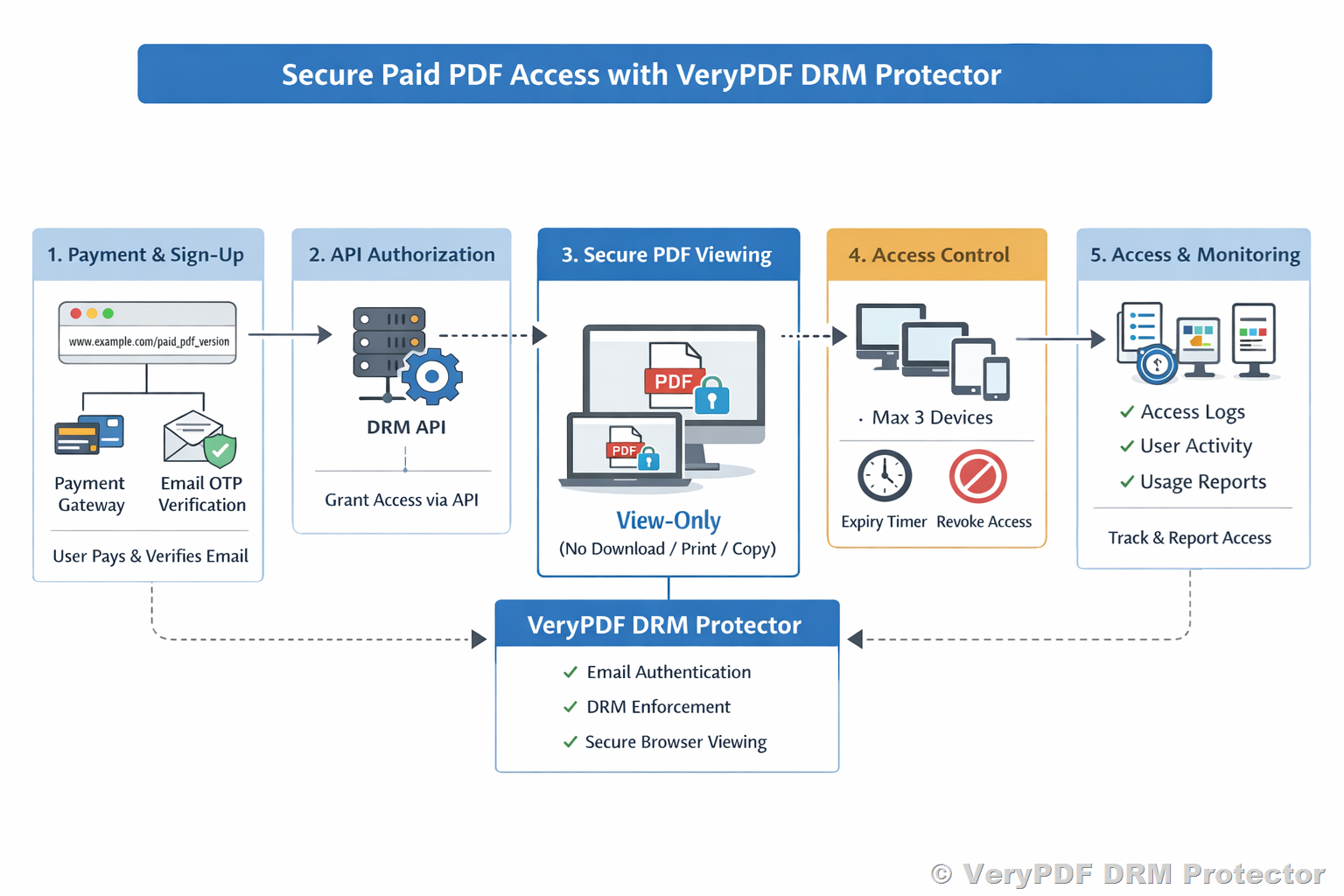 Secure Paid PDF Access with VeryPDF DRM Protector

1. Payment & Sign-Up

www.example.com/paid_pdf_version

Payment Gateway

Email OTP Verification

User Pays & Verifies Email

2. API Authorization

DRM API

Grant Access via API

3. Secure PDF Viewing

PDF

PDF

View-Only

(No Download / Print / Copy)

4. Access Control

· Max 3 Devices

Expiry Timer

Revoke Access

5. Access & Monitoring

✓ Access Logs

✓ User Activity

✓ Usage Reports

Track & Report Access

VeryPDF DRM Protector

✓ Email Authentication

✓ DRM Enforcement

✓ Secure Browser Viewing

© VeryPDF DRM Protector